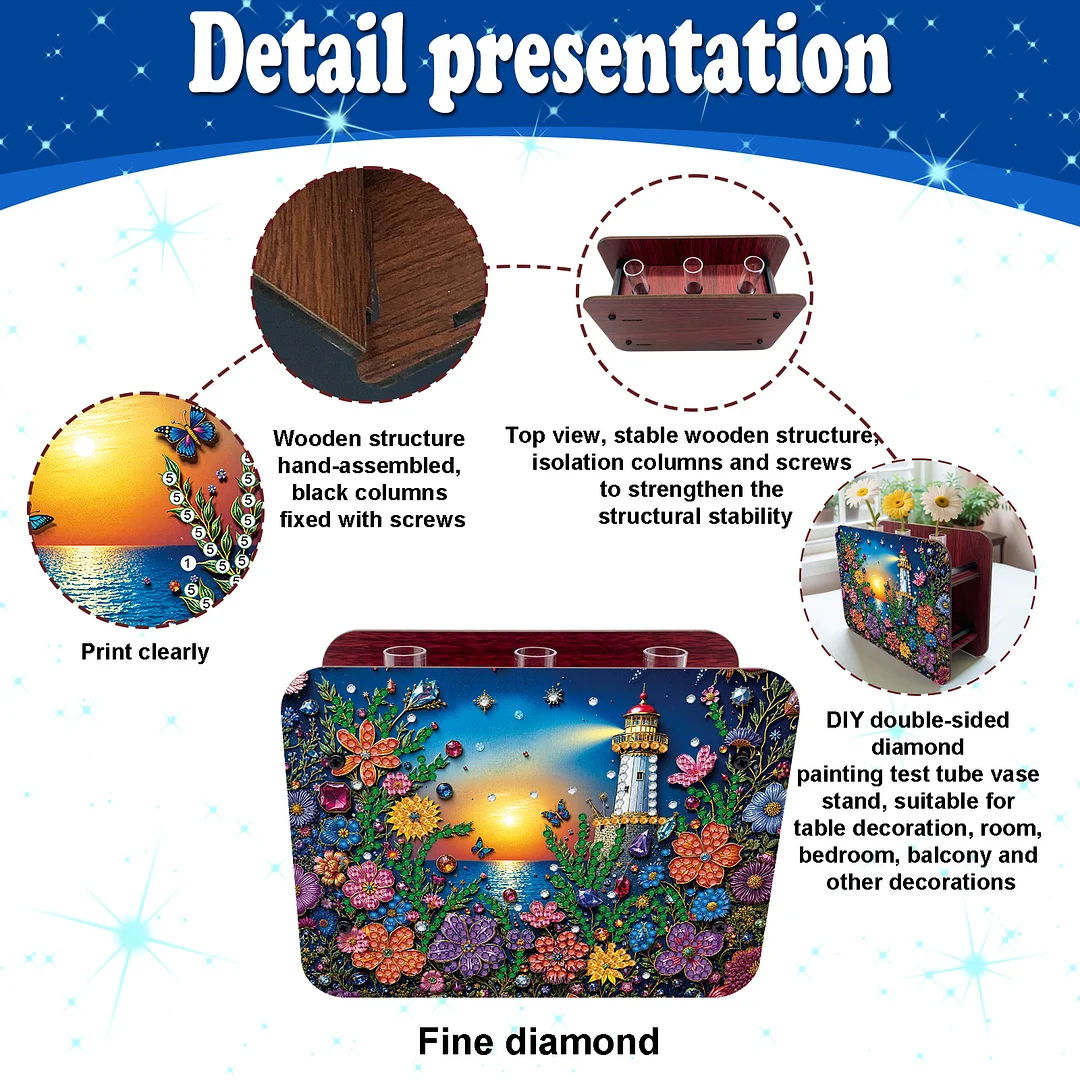 Detail presentation

Wooden structure hand-assembled, black columns fixed with screws

Top view, stable wooden structure, isolation columns and screws to strengthen the structural stability

Print clearly

DIY double-sided diamond painting test tube vase stand, suitable for table decoration, room, bedroom, balcony and other decorations

Fine diamond